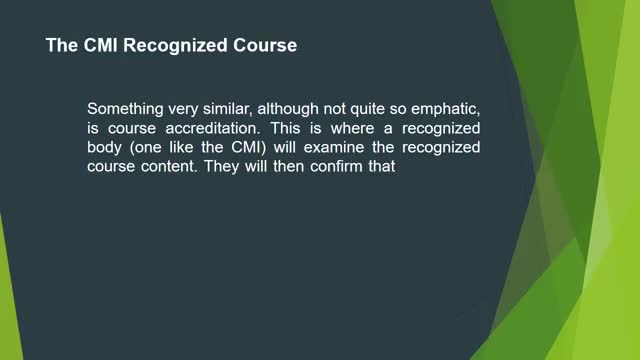 The CMI Recognized Course

Something very similar, although not quite so emphatic, is course accreditation. This is where a recognized body (one like the CMI) will examine the recognized course content. They will then confirm that